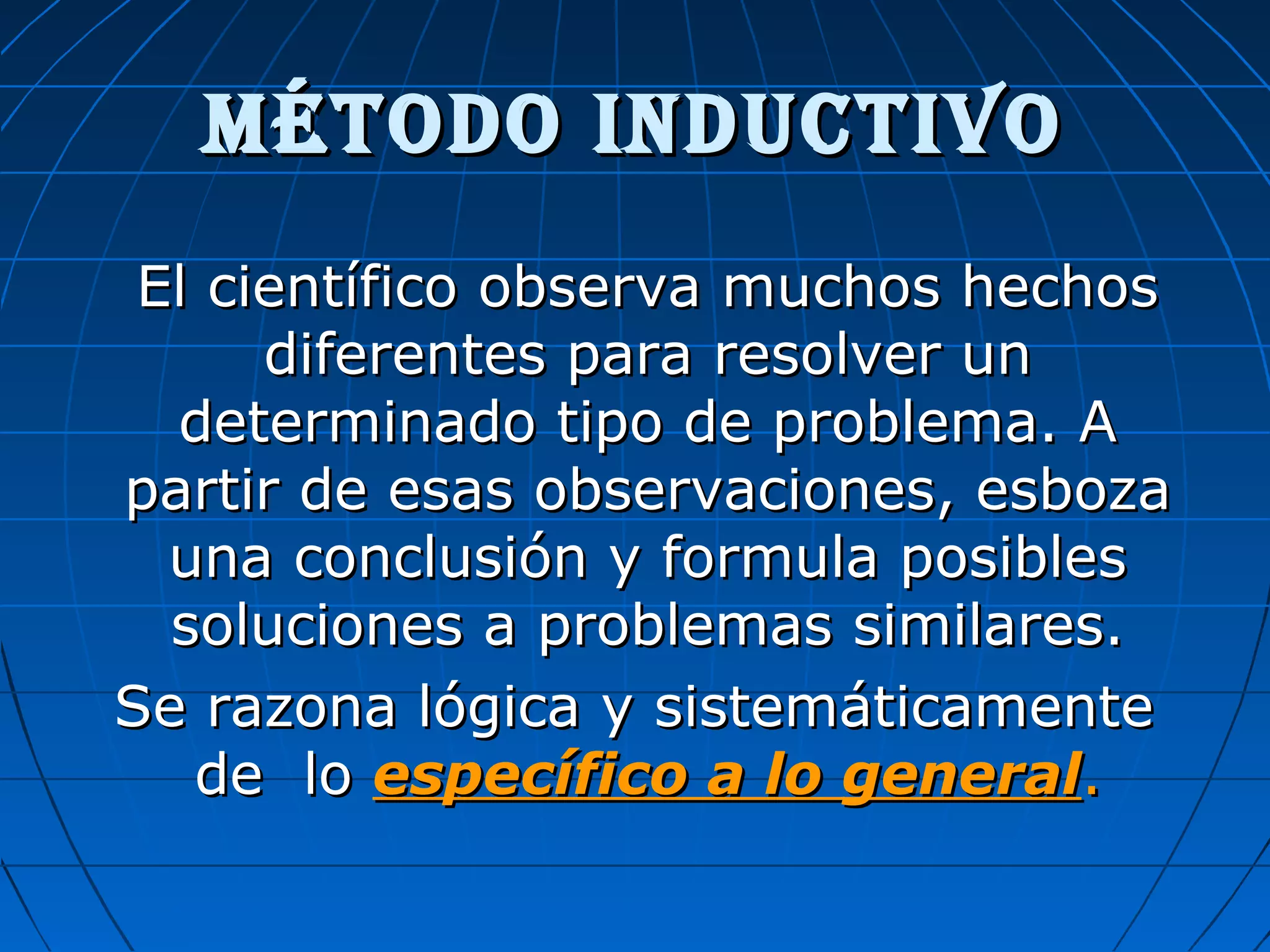 MÉTODO INDUCTIVO

El científico observa muchos hechos diferentes para resolver un determinado tipo de problema. A partir de esas observaciones, esboza una conclusión y formula posibles soluciones a problemas similares.

Se razona lógica y sistemáticamente de lo específico a lo general.